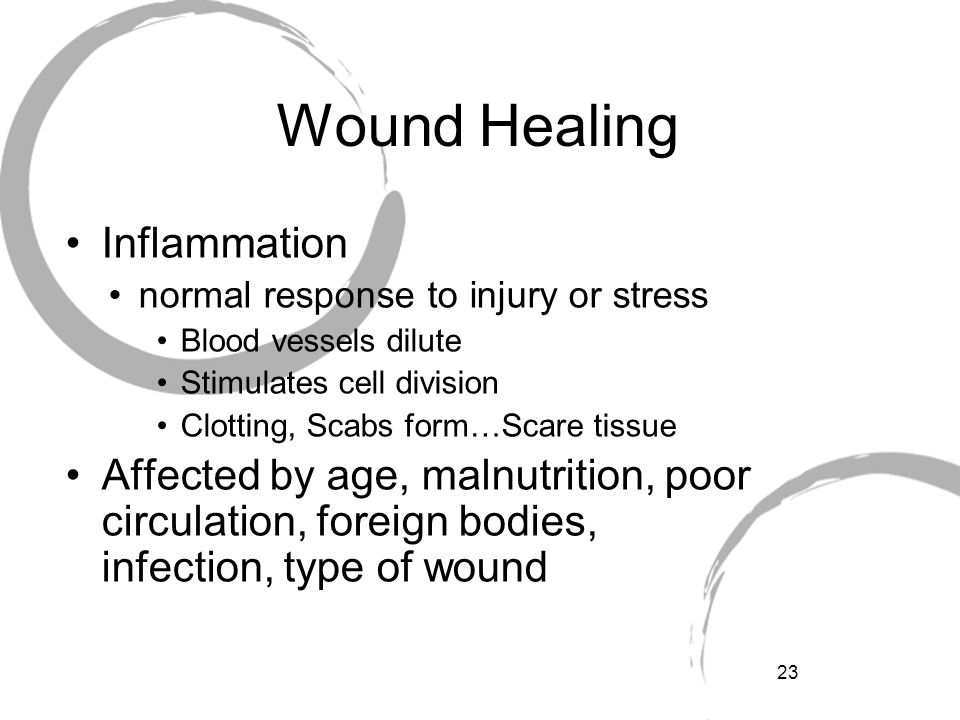 Wound Healing

• Inflammation
  • normal response to injury or stress
    • Blood vessels dilute
    • Stimulates cell division
    • Clotting, Scabs form…Scare tissue
• Affected by age, malnutrition, poor circulation, foreign bodies, infection, type of wound

23